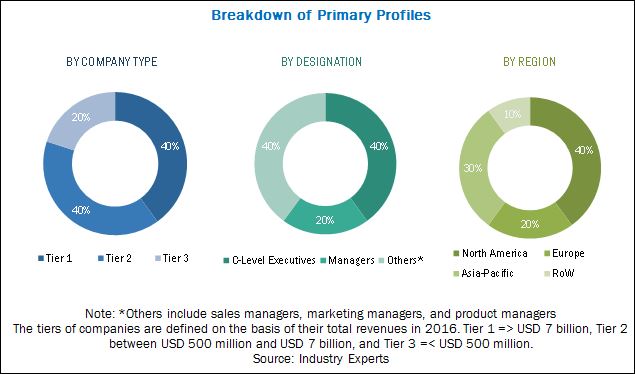 Breakdown of Primary Profiles

BY COMPANY TYPE

20%
40%
40%

Tier 1 Tier 2 Tier 3

BY DESIGNATION

40%
40%
20%

C-Level Executives Managers Others*

BY REGION

10%
40%
30%
20%

North America Europe
Asia-Pacific RoW

Note: *Others include sales managers, marketing managers, and product managers
The tiers of companies are defined on the basis of their total revenues in 2016. Tier 1 => USD 7 billion, Tier 2 between USD 500 million and USD 7 billion, and Tier 3 =< USD 500 million.
Source: Industry Experts